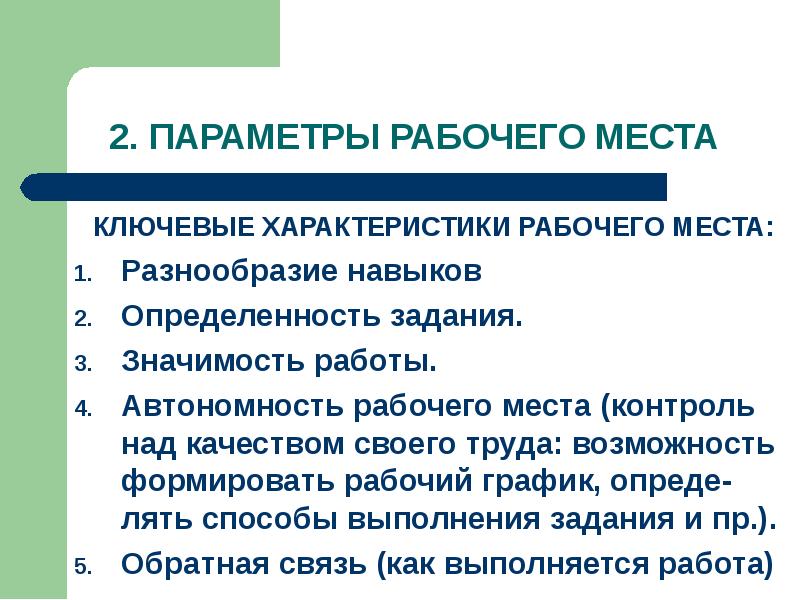 2. ПАРАМЕТРЫ РАБОЧЕГО МЕСТА

КЛЮЧЕВЫЕ ХАРАКТЕРИСТИКИ РАБОЧЕГО МЕСТА:

1. Разнообразие навыков
2. Определенность задания.
3. Значимость работы.
4. Автономность рабочего места (контроль над качеством своего труда: возможность формировать рабочий график, определять способы выполнения задания и пр.).
5. Обратная связь (как выполняется работа)